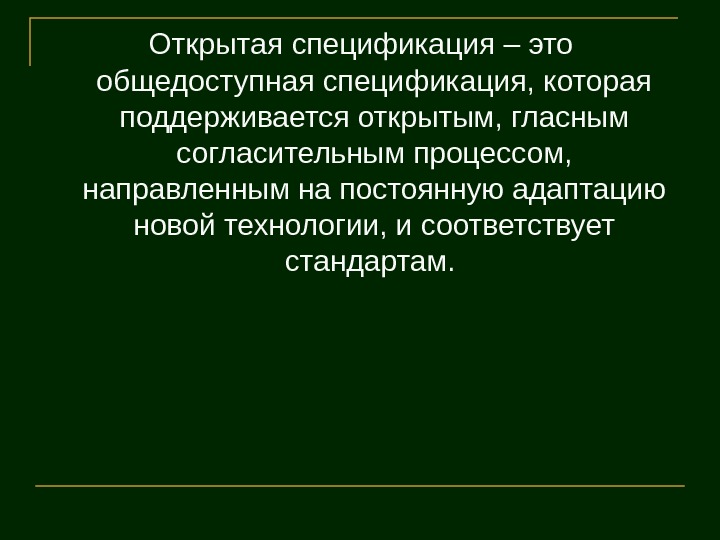 Открытая спецификация – это общедоступная спецификация, которая поддерживается открытым, гласным согласительным процессом, направленным на постоянную адаптацию новой технологии, и соответствует стандартам.